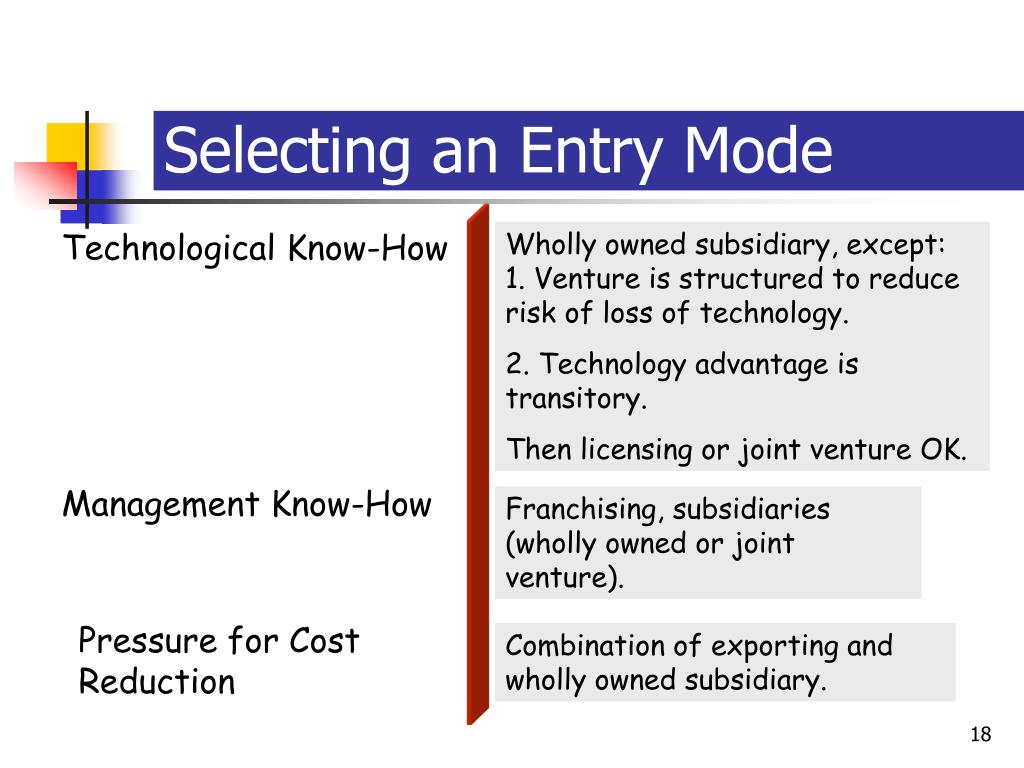 Selecting an Entry Mode

Technological Know-How

Wholly owned subsidiary, except:
1. Venture is structured to reduce risk of loss of technology.

2. Technology advantage is transitory.

Then licensing or joint venture OK.

Management Know-How

Franchising, subsidiaries (wholly owned or joint venture).

Pressure for Cost Reduction

Combination of exporting and wholly owned subsidiary.

18